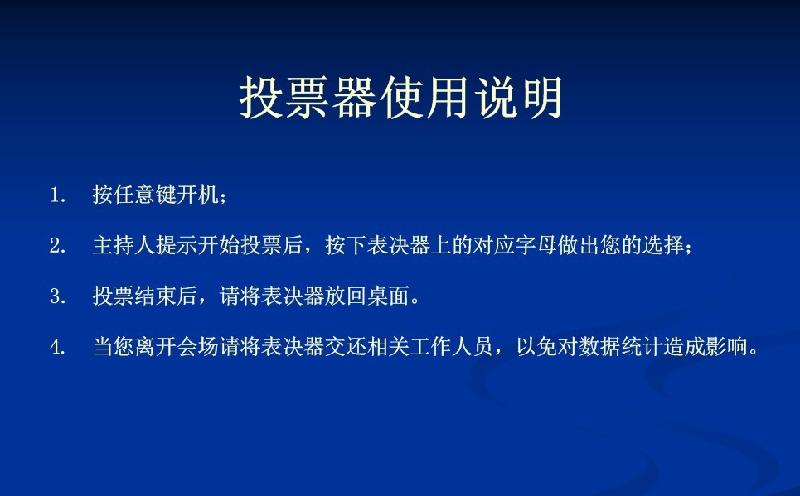 投票器使用说明

1. 按任意键开机；

2. 主持人提示开始投票后，按下表决器上的对应字母做出您的选择；

3. 投票结束后，请将表决器放回桌面。

4. 当您离开会场请将表决器交还相关工作人员，以免对数据统计造成影响。